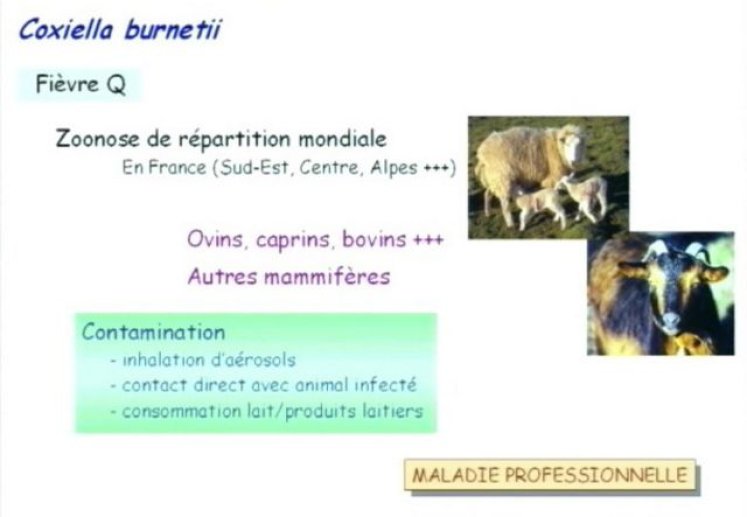 Coxiella burnetii

Fièvre Q

Zoonose de répartition mondiale
En France (Sud-Est, Centre, Alpes +++)

Ovins, caprins, bovins +++
Autres mammifères

Contamination
- inhalation d'aérosols
- contact direct avec animal infecté
- consommation lait/produits laitiers

MALADIE PROFESSIONNELLE